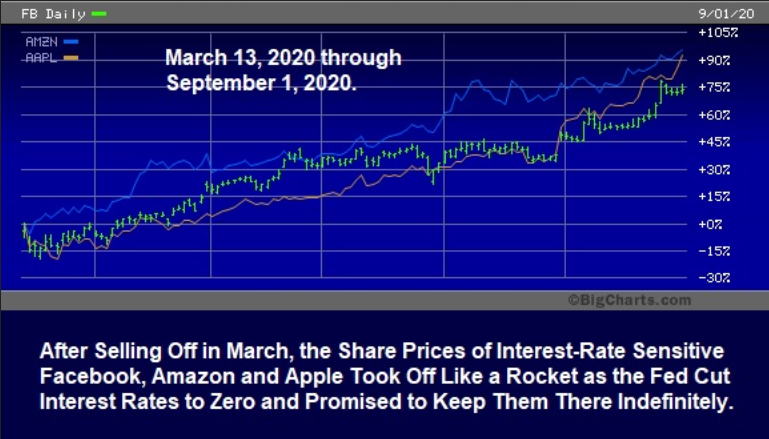 FB Daily

9/01/20

AMZN
AAPL

March 13, 2020 through September 1, 2020.

+105%
+90%
+75%
+60%
+45%
+30%
+15%
+0%
-15%
-30%

©BigCharts.com

After Selling Off in March, the Share Prices of Interest-Rate Sensitive Facebook, Amazon and Apple Took Off Like a Rocket as the Fed Cut Interest Rates to Zero and Promised to Keep Them There Indefinitely.